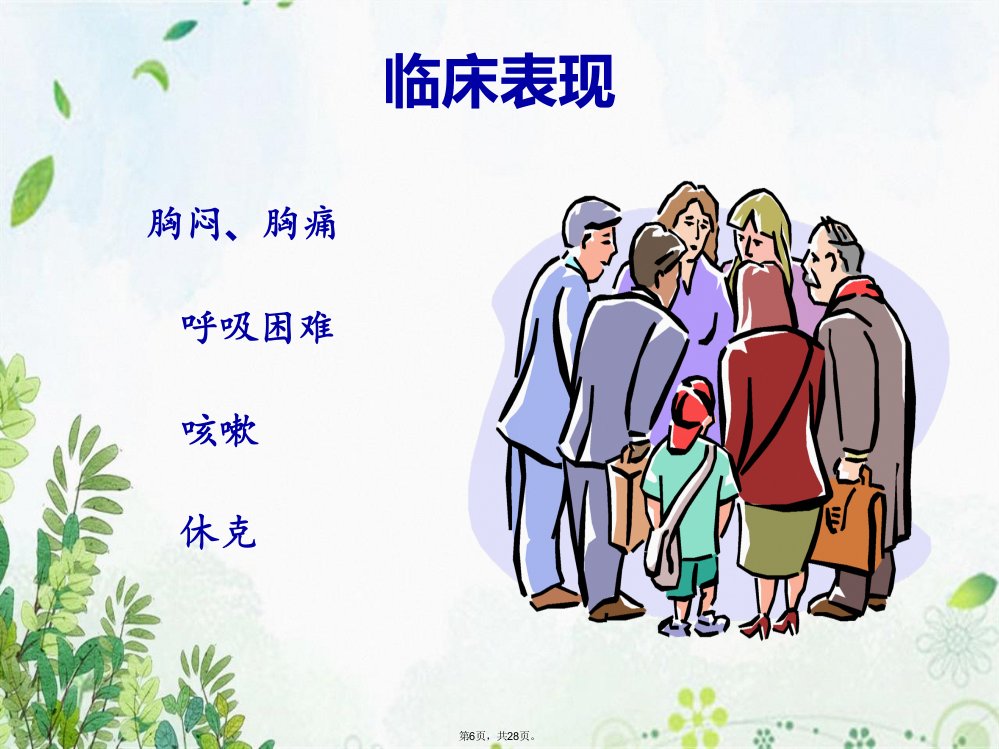 临床表现

胸闷、胸痛

呼吸困难

咳嗽

休克

第6页，共28页。